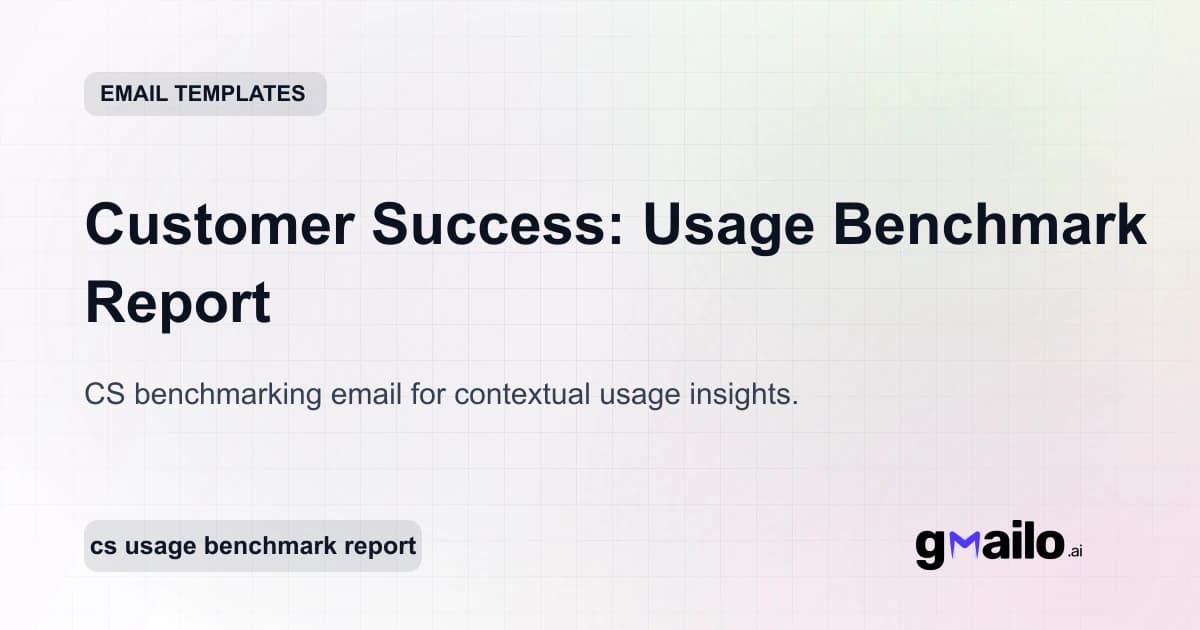 EMAIL TEMPLATES

Customer Success: Usage Benchmark Report

CS benchmarking email for contextual usage insights.

cs usage benchmark report

gmailo.ai